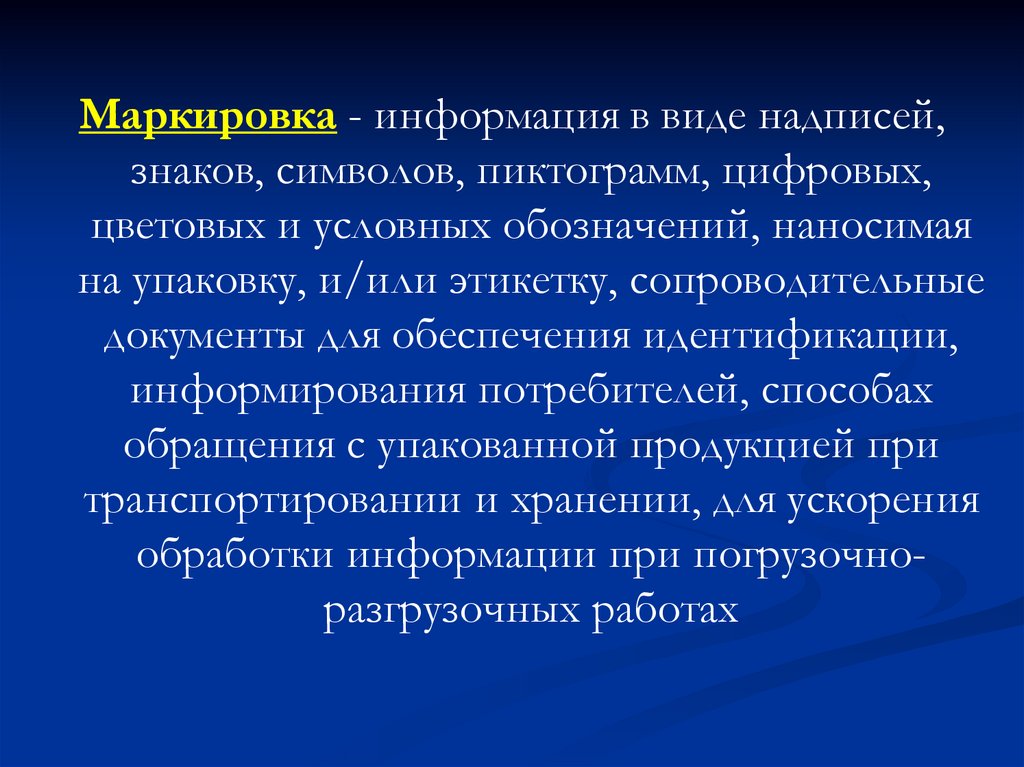 Маркировка - информация в виде надписей, знаков, символов, пиктограмм, цифровых, цветовых и условных обозначений, наносимая на упаковку, и/или этикетку, сопроводительные документы для обеспечения идентификации, информирования потребителей, способах обращения с упакованной продукцией при транспортировании и хранении, для ускорения обработки информации при погрузочно-разгрузочных работах